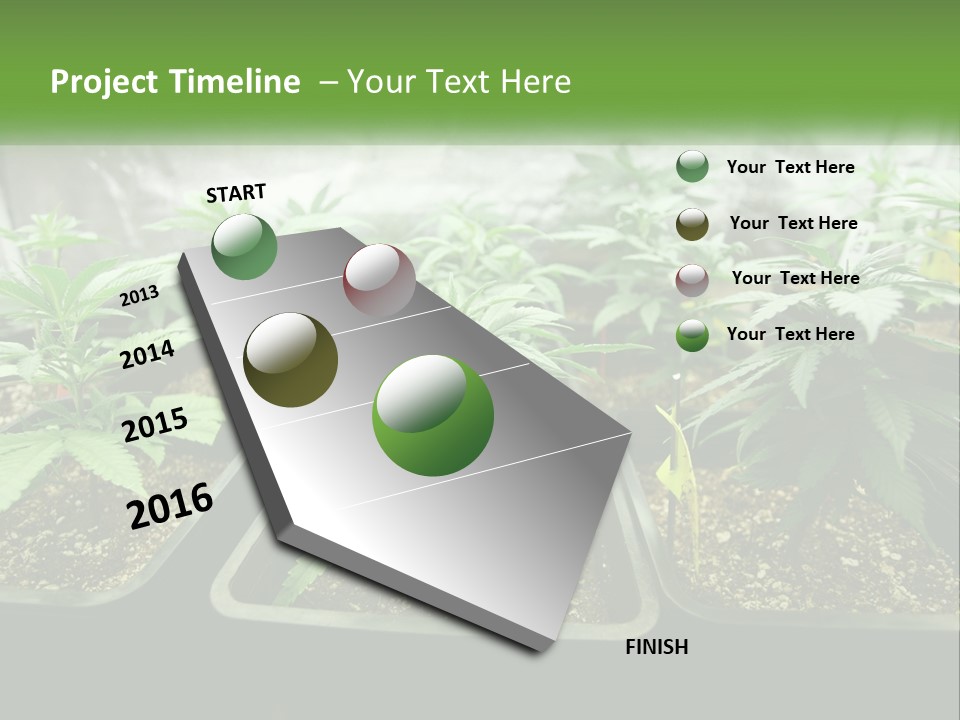 Project Timeline – Your Text Here

START

2013

2014

2015

2016

FINISH

Your Text Here

Your Text Here

Your Text Here

Your Text Here